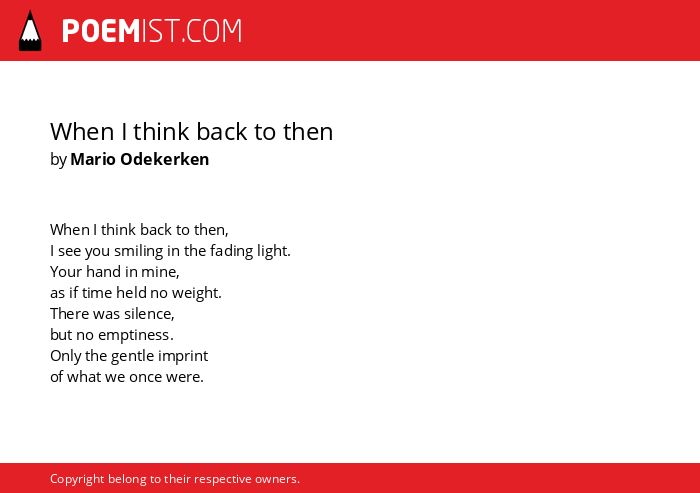 POEMIST.COM

When I think back to then
by Mario Odekerken

When I think back to then,
I see you smiling in the fading light.
Your hand in mine,
as if time held no weight.
There was silence,
but no emptiness.
Only the gentle imprint
of what we once were.

Copyright belong to their respective owners.